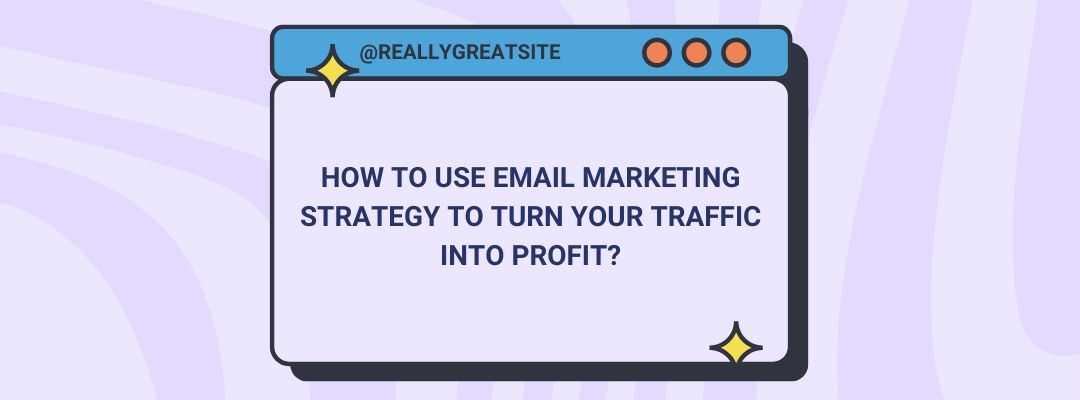 @REALLYGREATSITE

HOW TO USE EMAIL MARKETING STRATEGY TO TURN YOUR TRAFFIC INTO PROFIT?